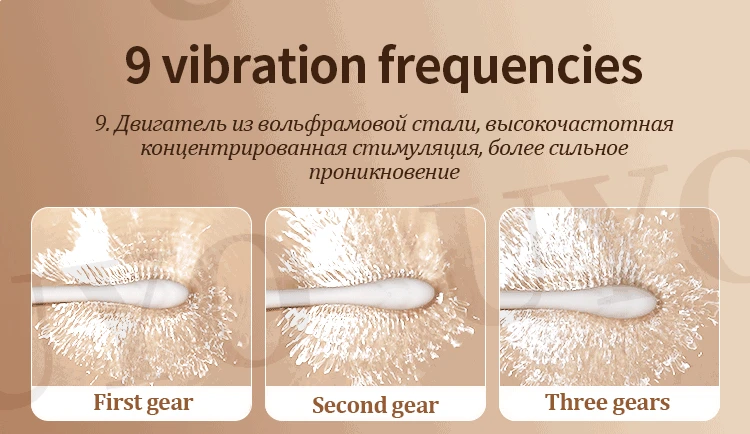 9 vibration frequencies

9. Двигатель из вольфрамовой стали, высокочастотная концентрированная стимуляция, более сильное проникновение

First gear

Second gear

Three gears